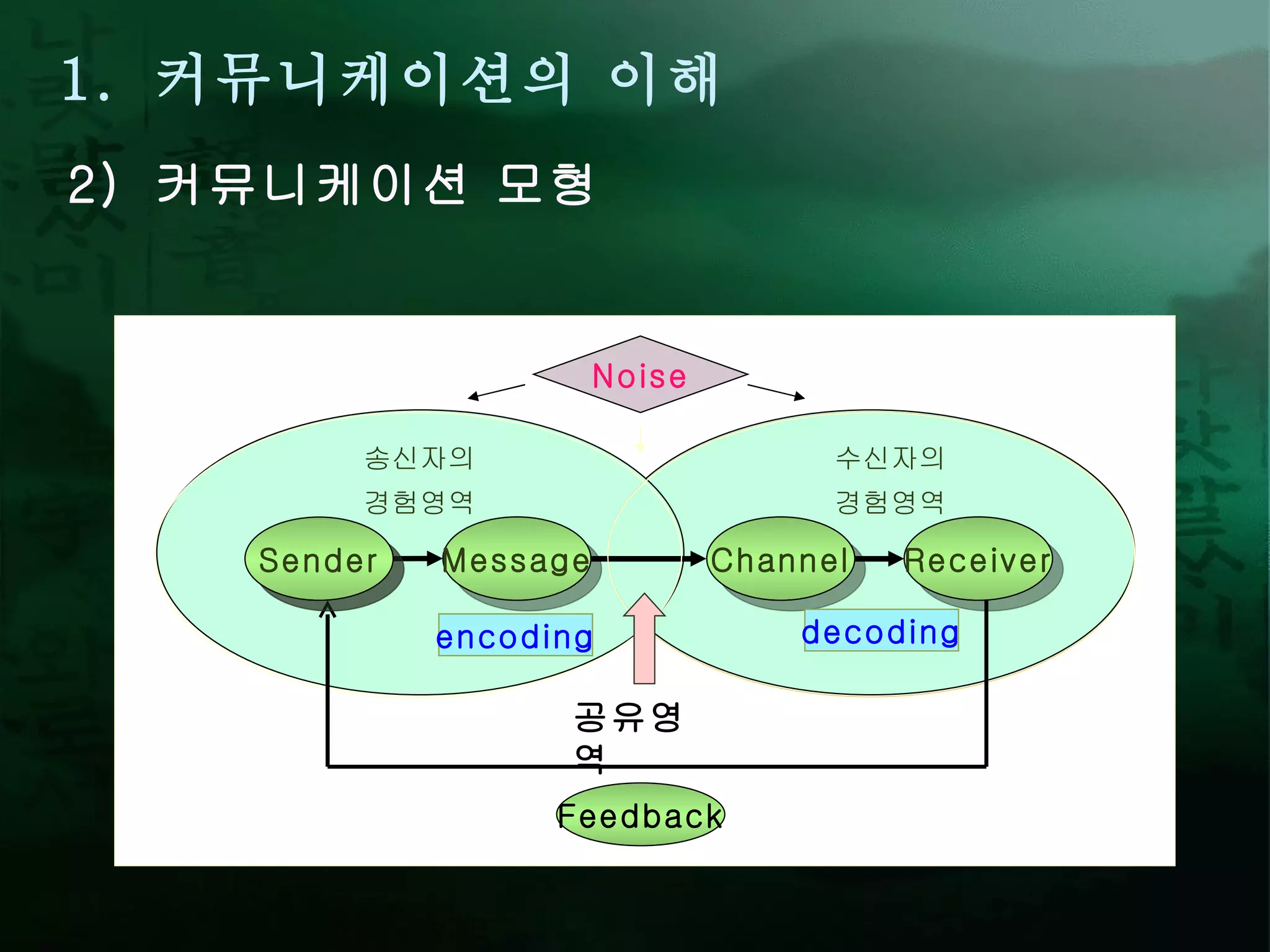 1. 커뮤니케이션의 이해

2) 커뮤니케이션 모형

Noise

송신자의
경험영역

수신자의
경험영역

Sender

Message

Channel

Receiver

encoding

decoding

공유영역

Feedback